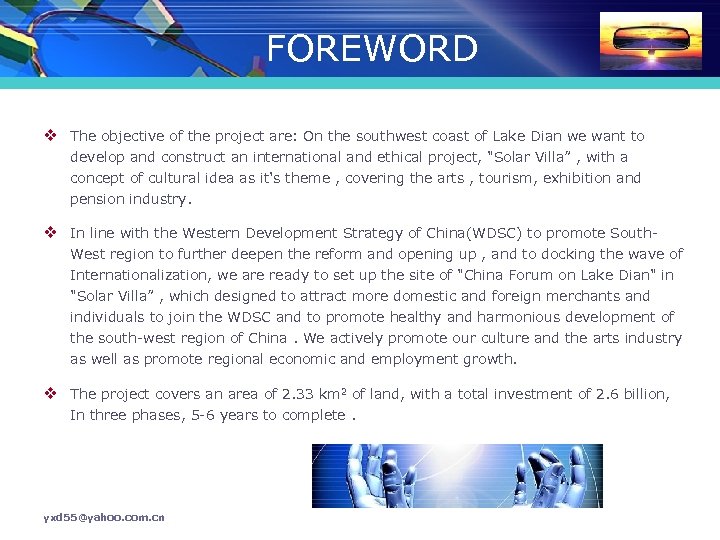 FOREWORD

❖ The objective of the project are: On the southwest coast of Lake Dian we want to develop and construct an international and ethical project, "Solar Villa" , with a concept of cultural idea as it's theme , covering the arts , tourism, exhibition and pension industry.

❖ In line with the Western Development Strategy of China(WDSC) to promote South-West region to further deepen the reform and opening up , and to docking the wave of Internationalization, we are ready to set up the site of "China Forum on Lake Dian" in "Solar Villa" , which designed to attract more domestic and foreign merchants and individuals to join the WDSC and to promote healthy and harmonious development of the south-west region of China . We actively promote our culture and the arts industry as well as promote regional economic and employment growth.

❖ The project covers an area of 2.33 $km^2$ of land, with a total investment of 2.6 billion, In three phases, 5-6 years to complete .

yxd55@yahoo.com.cn